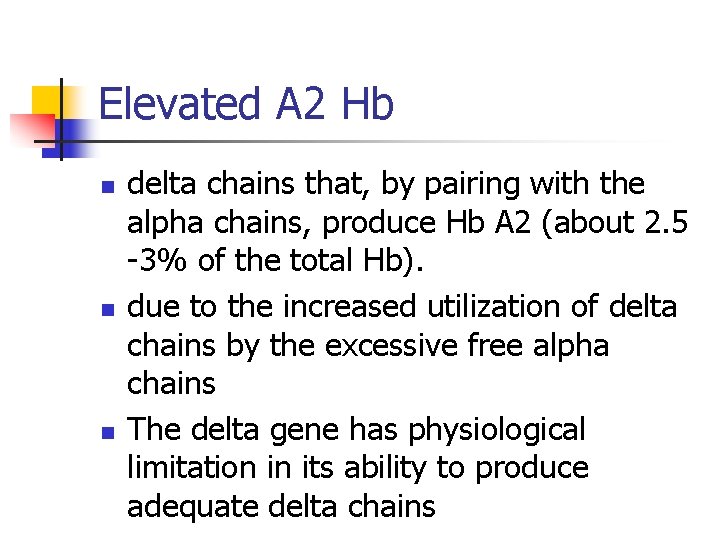 Elevated A2 Hb

- delta chains that, by pairing with the alpha chains, produce Hb A2 (about 2.5 -3% of the total Hb).
- due to the increased utilization of delta chains by the excessive free alpha chains
- The delta gene has physiological limitation in its ability to produce adequate delta chains